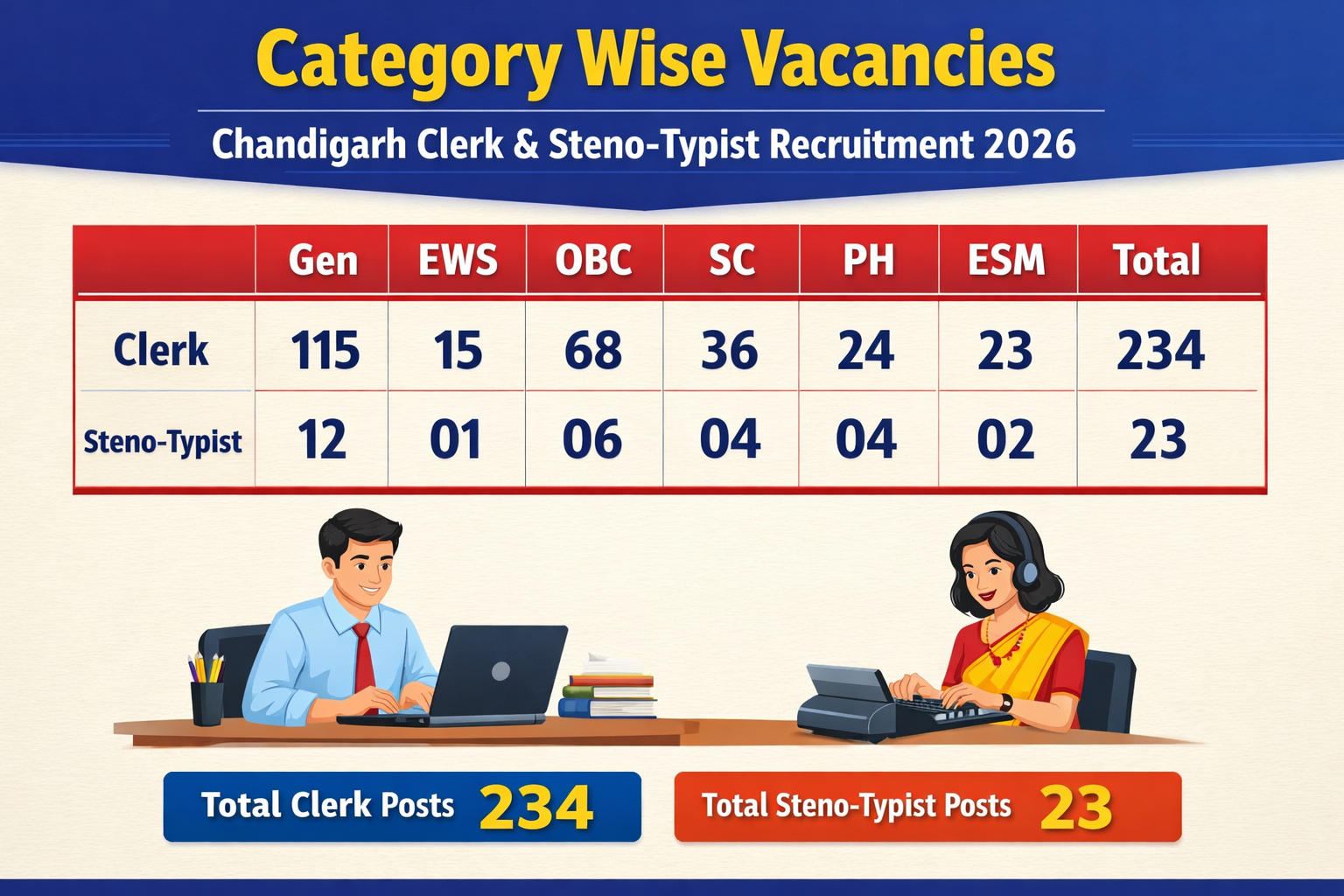 Category Wise Vacancies

Chandigarh Clerk & Steno-Typist Recruitment 2026

|  | Gen | EWS | OBC | SC | PH | ESM | Total |
|---|---|---|---|---|---|---|---|
| Clerk | 115 | 15 | 68 | 36 | 24 | 23 | 234 |
| Steno-Typist | 12 | 01 | 06 | 04 | 04 | 02 | 23 |

Total Clerk Posts 234

Total Steno-Typist Posts 23